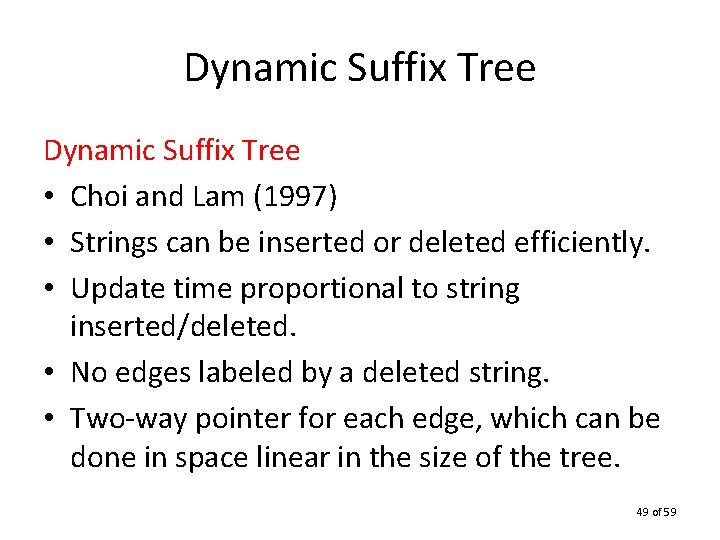 Dynamic Suffix Tree

Dynamic Suffix Tree

• Choi and Lam (1997)
• Strings can be inserted or deleted efficiently.
• Update time proportional to string inserted/deleted.
• No edges labeled by a deleted string.
• Two-way pointer for each edge, which can be done in space linear in the size of the tree.

49 of 59